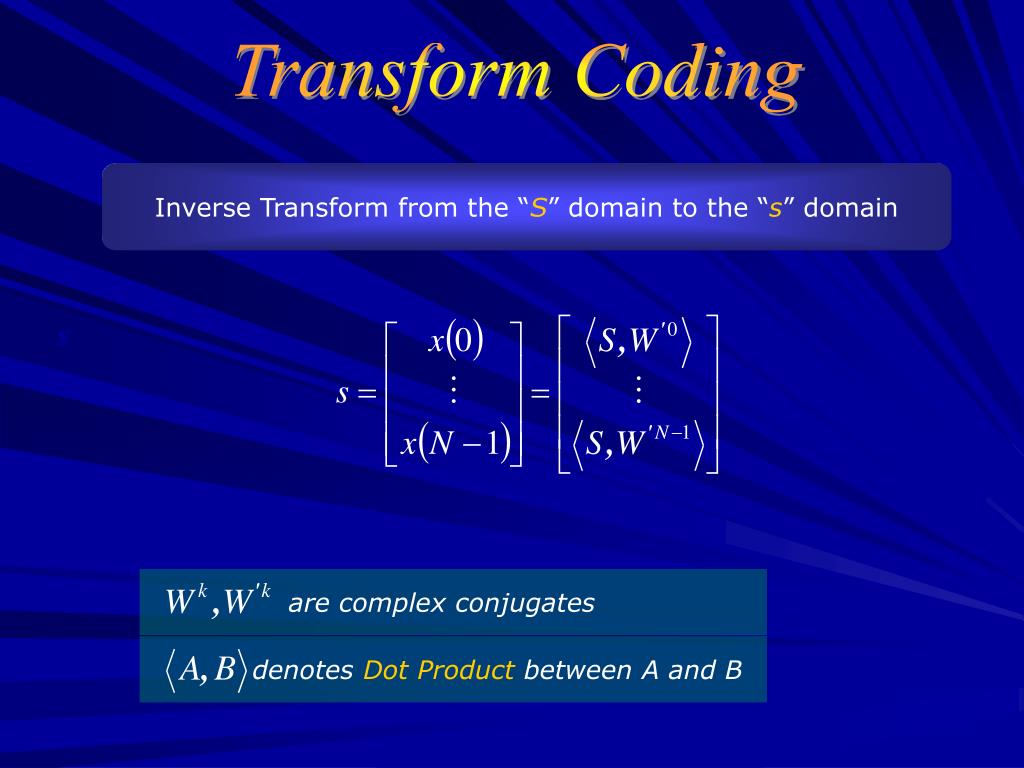 Transform Coding

Inverse Transform from the “S” domain to the “s” domain

$s = \begin{bmatrix} x(0) \\ \vdots \\ x(N-1) \end{bmatrix} = \begin{bmatrix} \langle S, W'^{0} \rangle \\ \vdots \\ \langle S, W'^{N-1} \rangle \end{bmatrix}$

$W^k, W'^k$ are complex conjugates

$\langle A, B \rangle$ denotes Dot Product between A and B